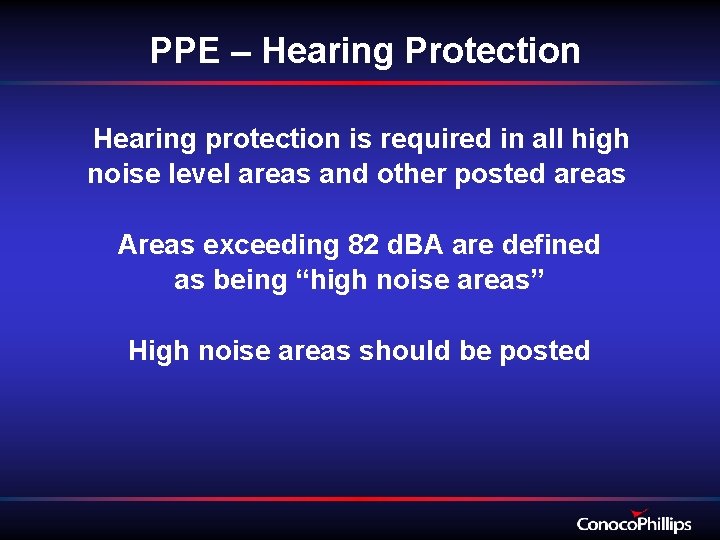 PPE – Hearing Protection

Hearing protection is required in all high noise level areas and other posted areas

Areas exceeding 82 dBA are defined as being “high noise areas”

High noise areas should be posted

ConocoPhillips